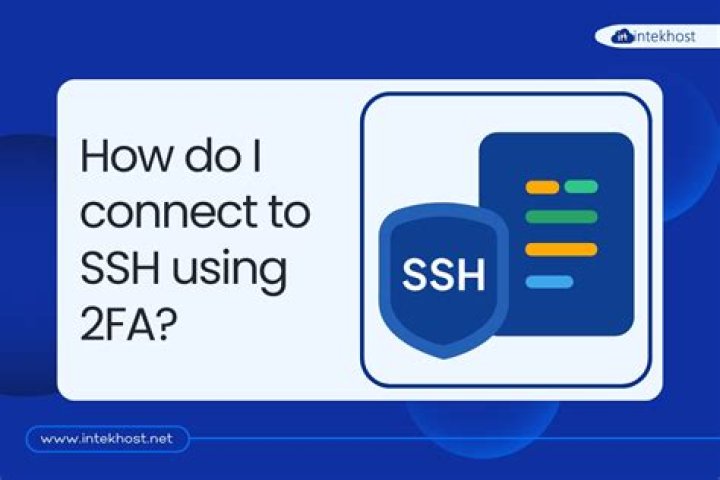 intekhost

How do I connect to SSH using 2FA?

SSH

www.intekhost.net